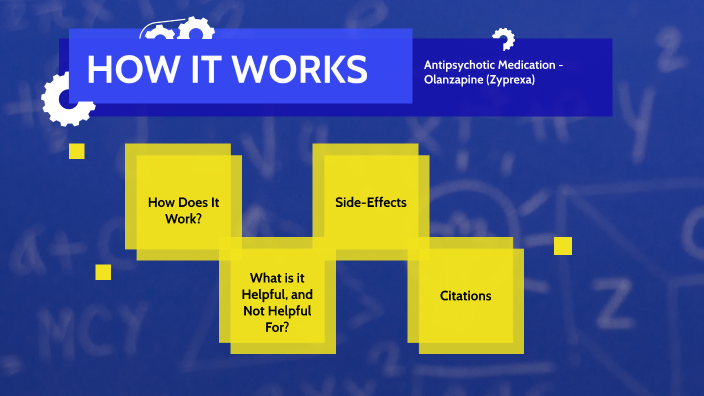 HOW IT WORKS

Antipsychotic Medication - Olanzapine (Zyprexa)

How Does It Work?

Side-Effects

What is it Helpful, and Not Helpful For?

Citations